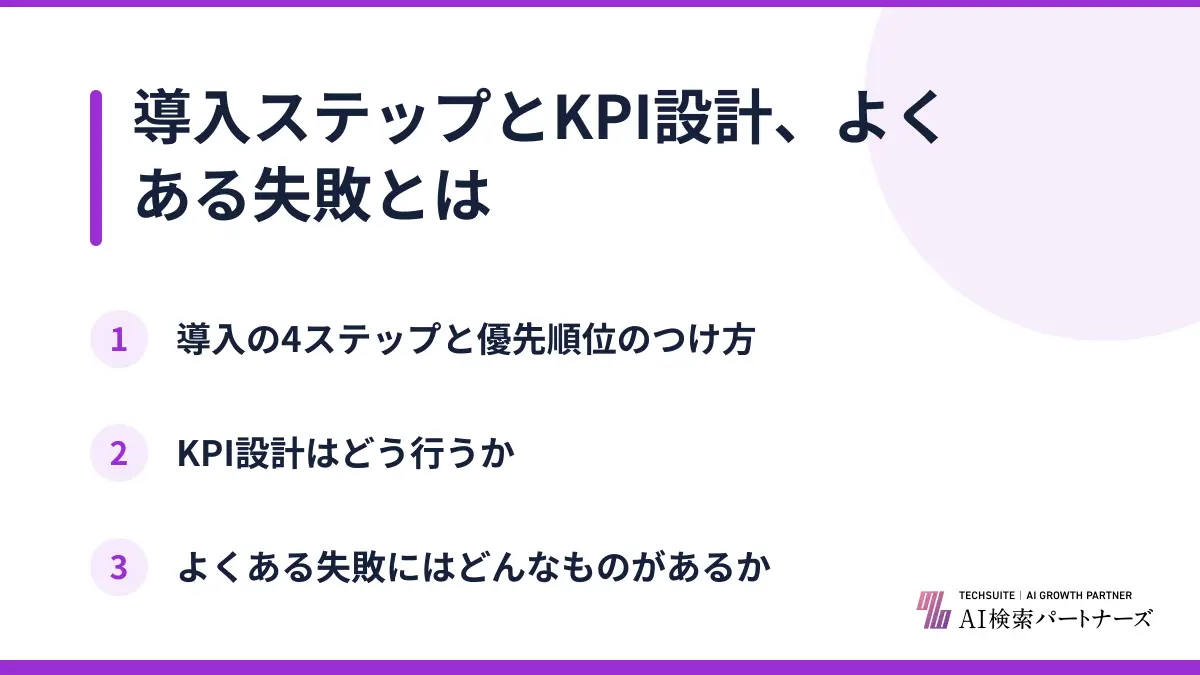 導入ステップとKPI設計、よくある失敗とは

1 導入の4ステップと優先順位のつけ方

2 KPI設計はどう行うか

3 よくある失敗にはどんなものがあるか

TECHSUITE | AI GROWTH PARTNER
AI検索パートナーズ